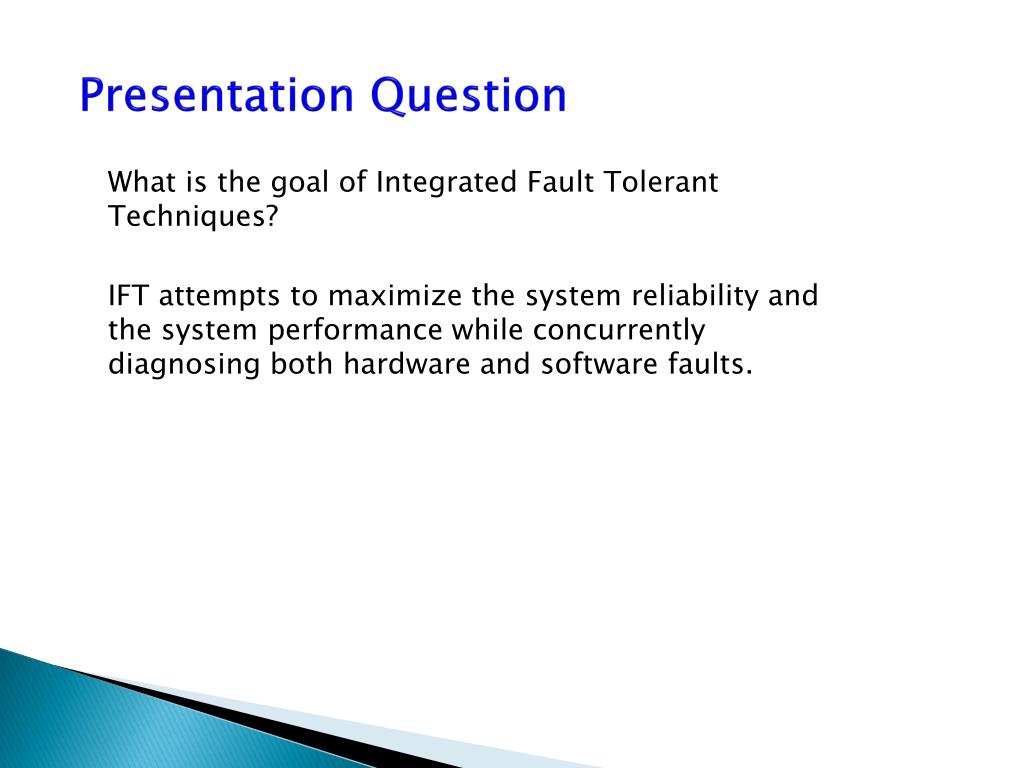 Presentation Question

What is the goal of Integrated Fault Tolerant Techniques?

IFT attempts to maximize the system reliability and the system performance while concurrently diagnosing both hardware and software faults.